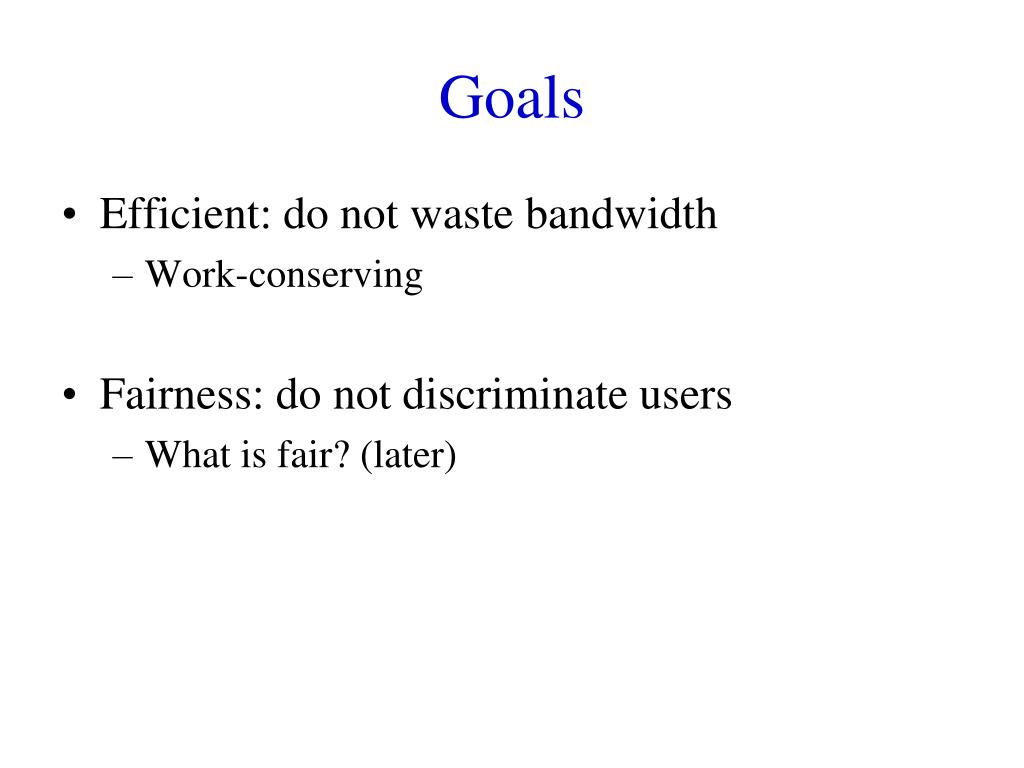 Goals

• Efficient: do not waste bandwidth
– Work-conserving

• Fairness: do not discriminate users
– What is fair? (later)